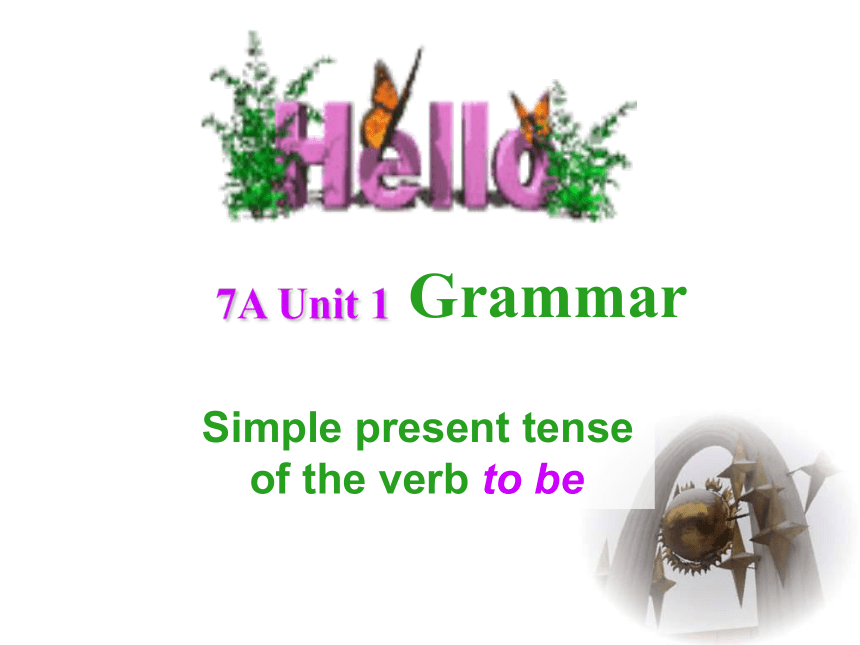 Hello

7A Unit 1 Grammar

Simple present tense of the verb to be